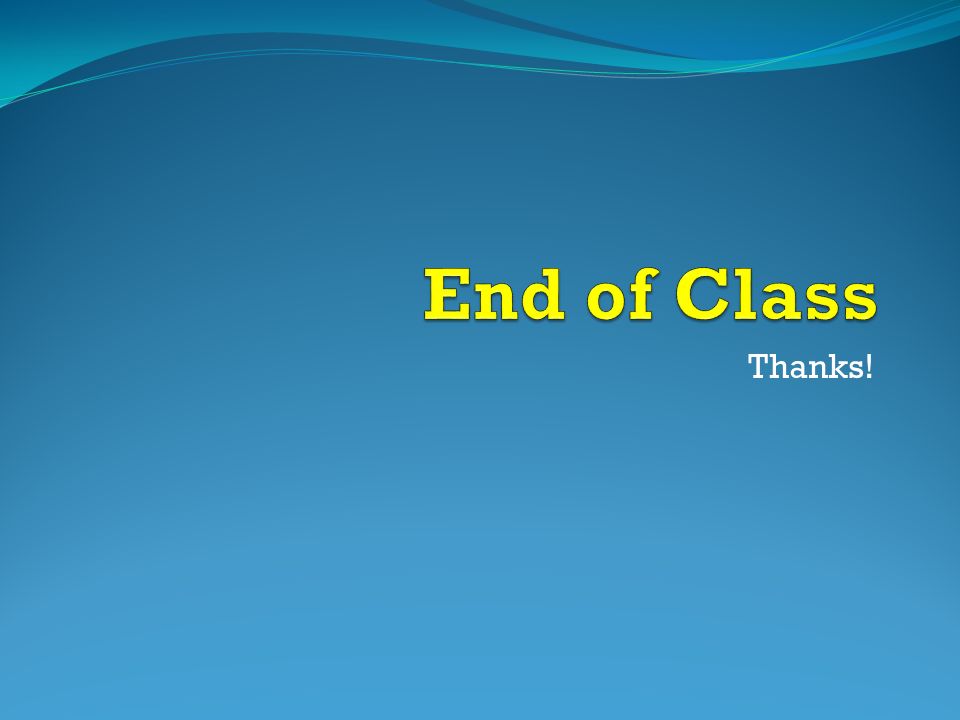 End of Class

Thanks!